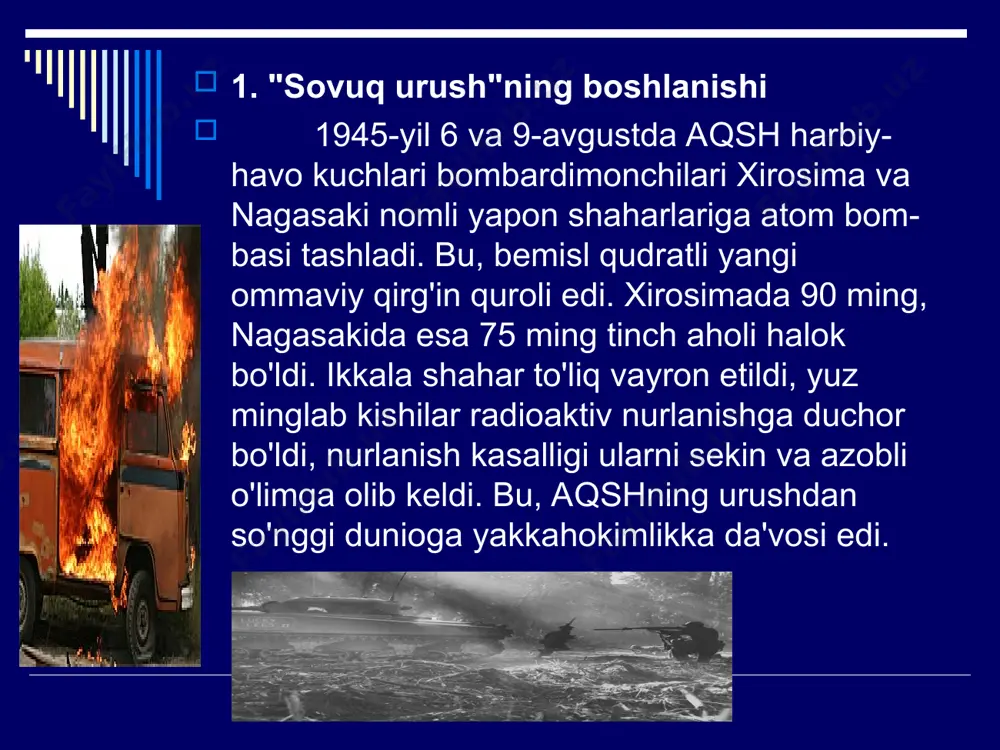 1. "Sovuq urush"ning boshlanishi

1945-yil 6 va 9-avgustda AQSH harbiy-havo kuchlari bombardimonchilari Xirosima va Nagasaki nomli yapon shaharlariga atom bombasi tashladi. Bu, bemisl qudratli yangi ommaviy qirg'in quroli edi. Xirosimada 90 ming, Nagasakida esa 75 ming tinch aholi halok bo'ldi. Ikkala shahar to'liq vayron etildi, yuz minglab kishilar radioaktiv nurlanishga duchor bo'ldi, nurlanish kasalligi ularni sekin va azobli o'limga olib keldi. Bu, AQSHning urushdan so'nggi dunioga yakkahokimlikka da'vosi edi.